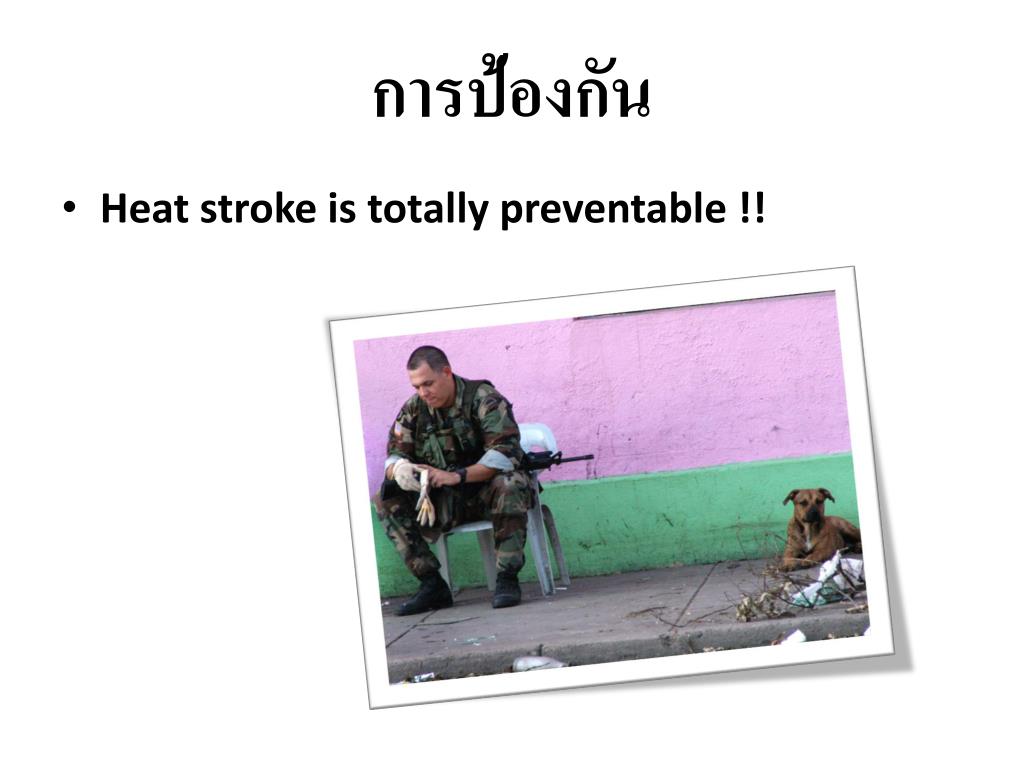 การป้องกัน

• Heat stroke is totally preventable !!